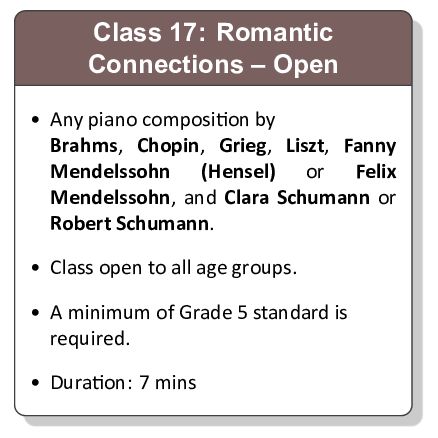 Class 17: Romantic Connections – Open

• Any piano composition by Brahms, Chopin, Grieg, Liszt, Fanny Mendelssohn (Hensel) or Felix Mendelssohn, and Clara Schumann or Robert Schumann.

• Class open to all age groups.

• A minimum of Grade 5 standard is required.

• Duration: 7 mins